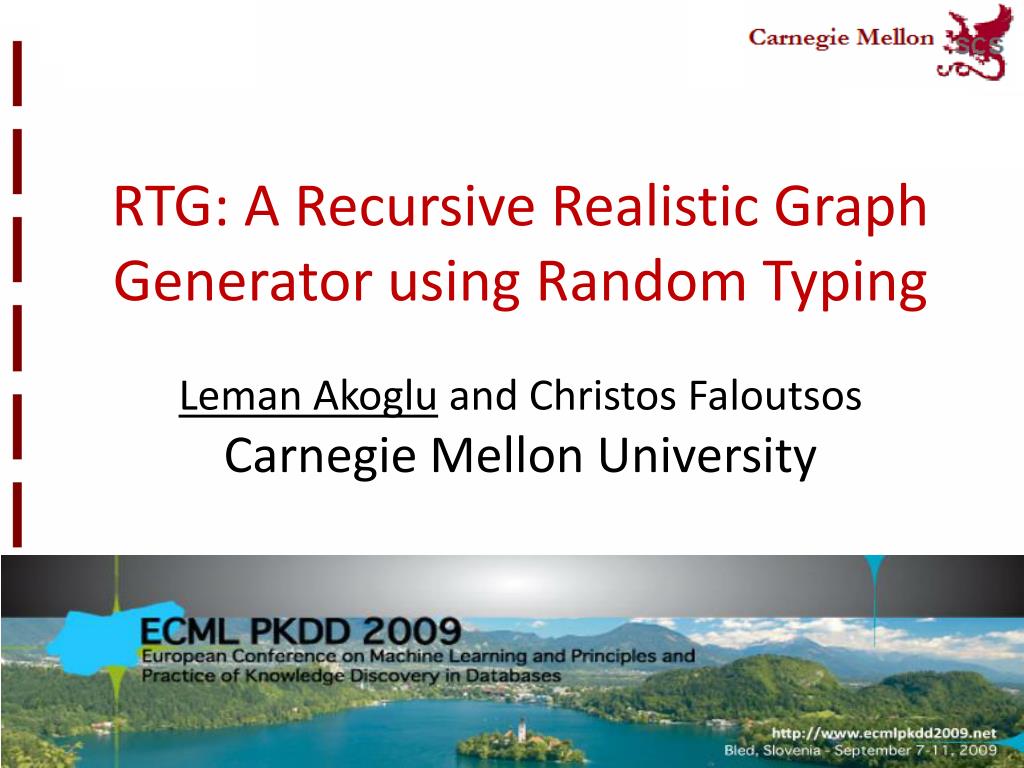 Carnegie Mellon SCS

RTG: A Recursive Realistic Graph Generator using Random Typing

Leman Akoglu and Christos Faloutsos
Carnegie Mellon University

ECML PKDD 2009
European Conference on Machine Learning and Principles and Practice of Knowledge Discovery in Databases

http://www.ecmlpkdd2009.net
Bled, Slovenia - September 7-11, 2009